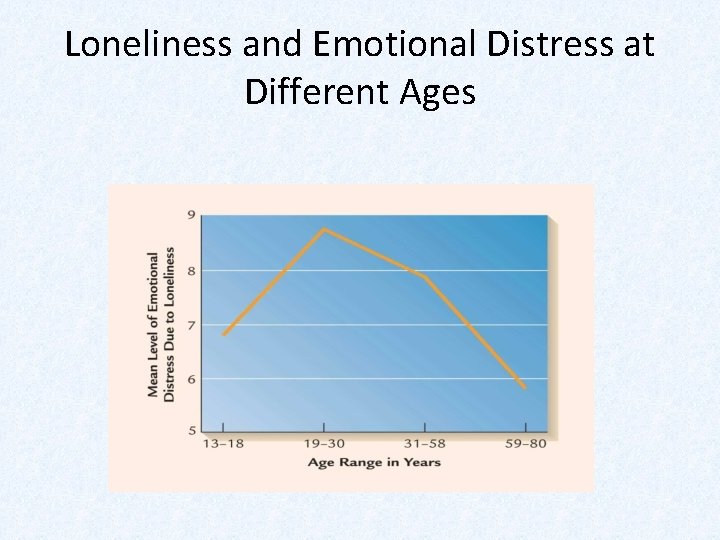 Loneliness and Emotional Distress at Different Ages

Mean Level of Emotional Distress Due to Loneliness

9
8
7
6
5

13–18
19–30
31–58
59–80

Age Range in Years